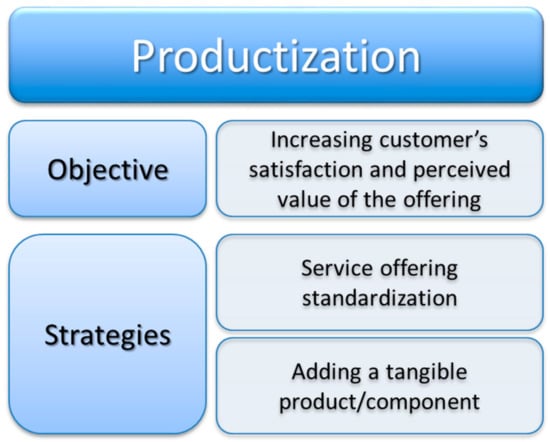 Productization

Objective

Increasing customer's satisfaction and perceived value of the offering

Strategies

Service offering standardization

Adding a tangible product/component